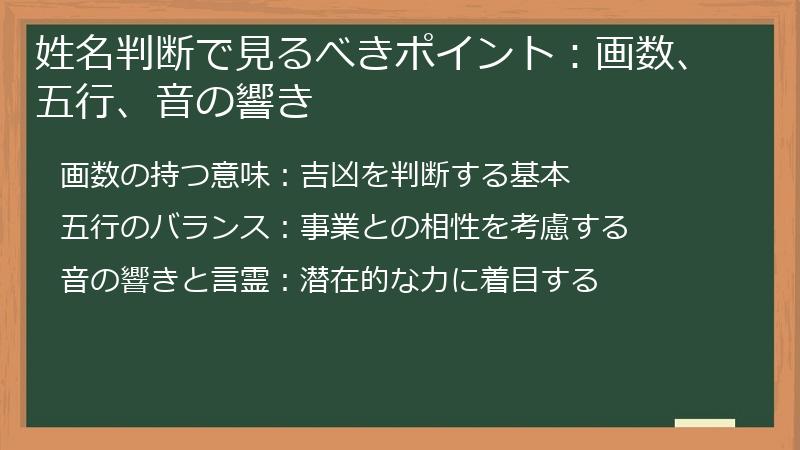 姓名判断で見るべきポイント：画数、五行、音の響き

画数の持つ意味：吉凶を判断する基本

五行のバランス：事業との相性を考慮する

音の響きと言霊：潜在的な力に着目する